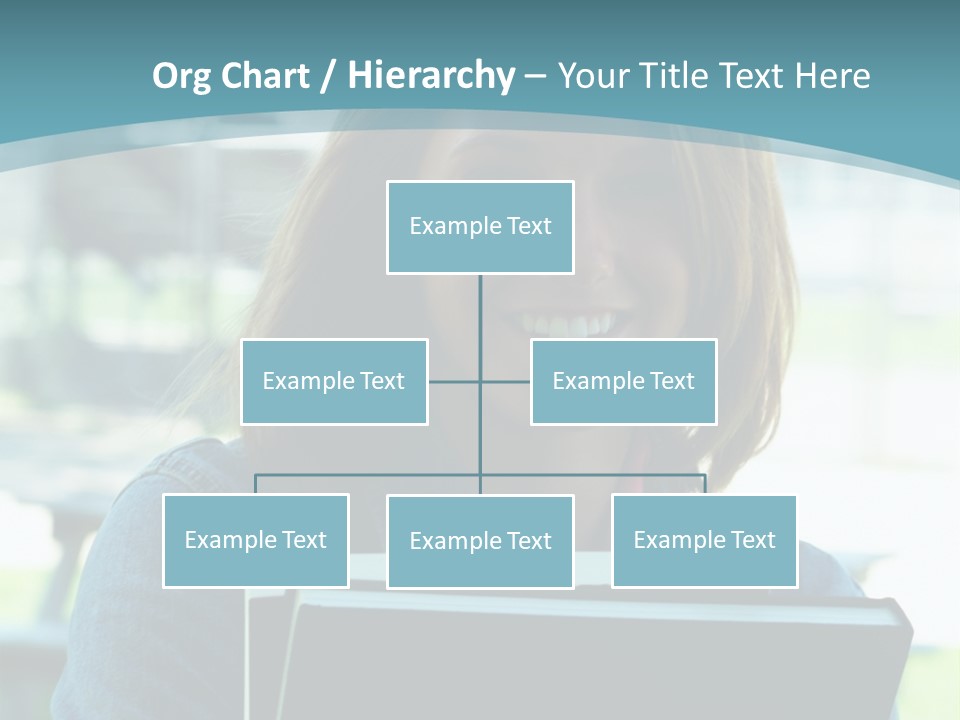 Org Chart / Hierarchy – Your Title Text Here

Example Text

Example Text

Example Text

Example Text

Example Text

Example Text